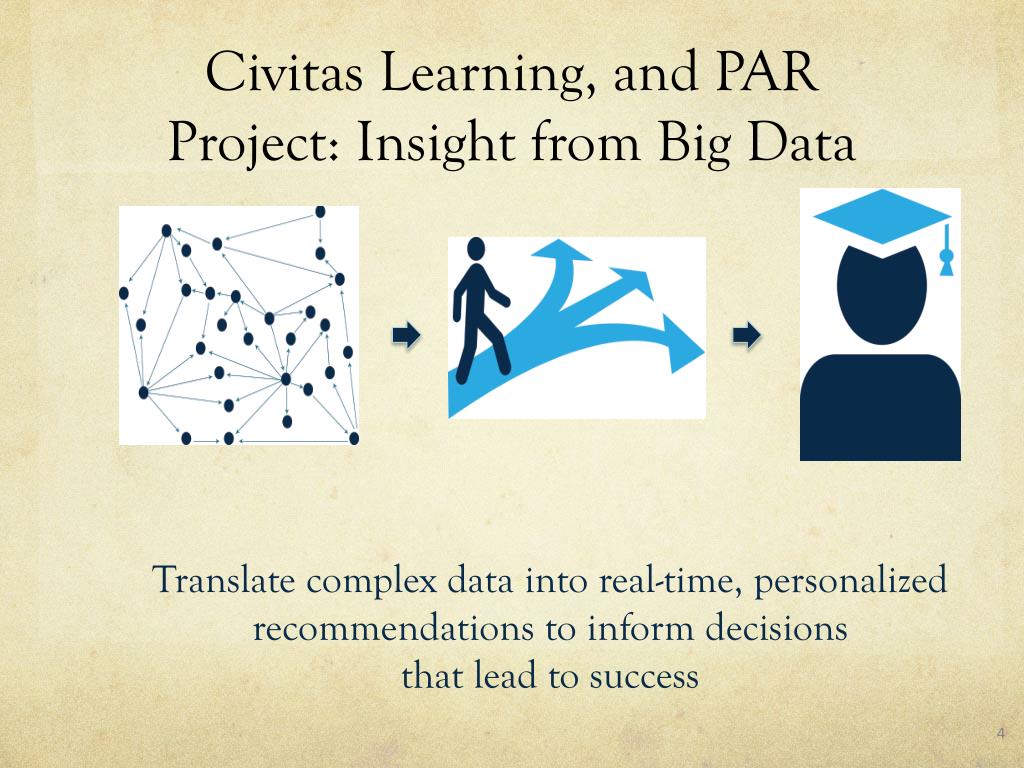 Civitas Learning, and PAR Project: Insight from Big Data

Translate complex data into real-time, personalized recommendations to inform decisions that lead to success

4